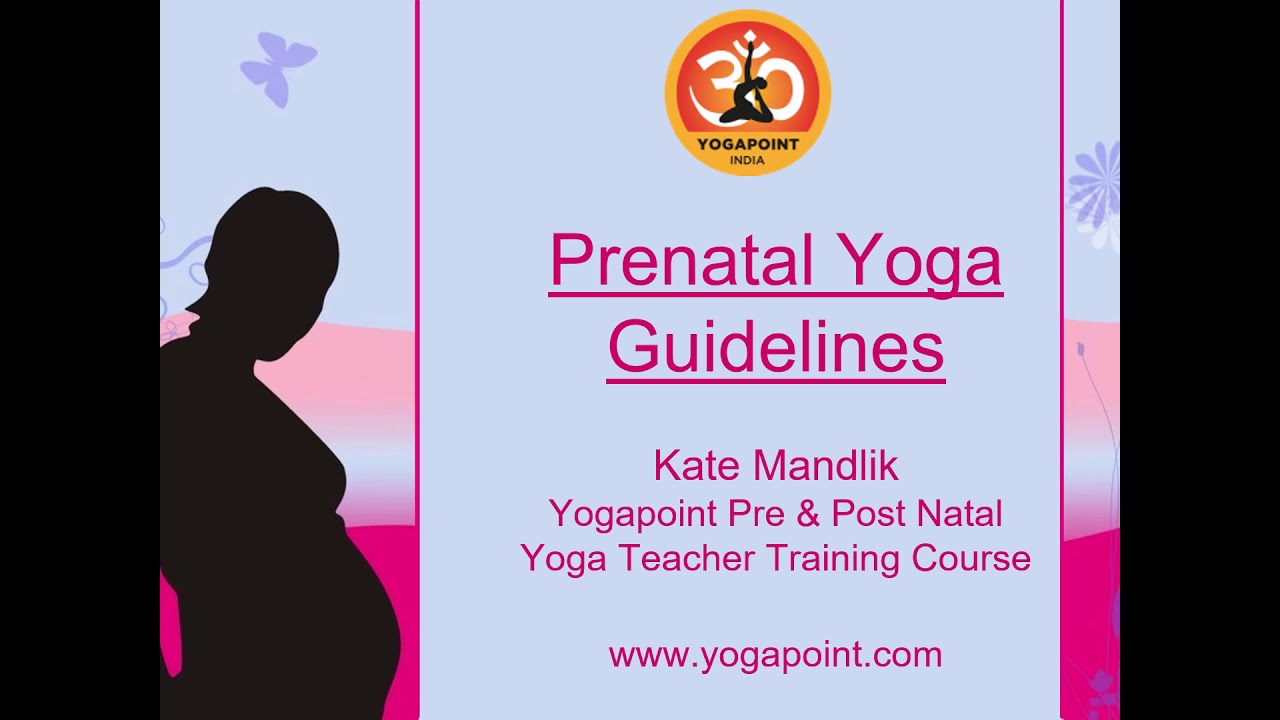 YOGAPOINT
INDIA

Prenatal Yoga Guidelines

Kate Mandlik
Yogapoint Pre & Post Natal
Yoga Teacher Training Course

www.yogapoint.com